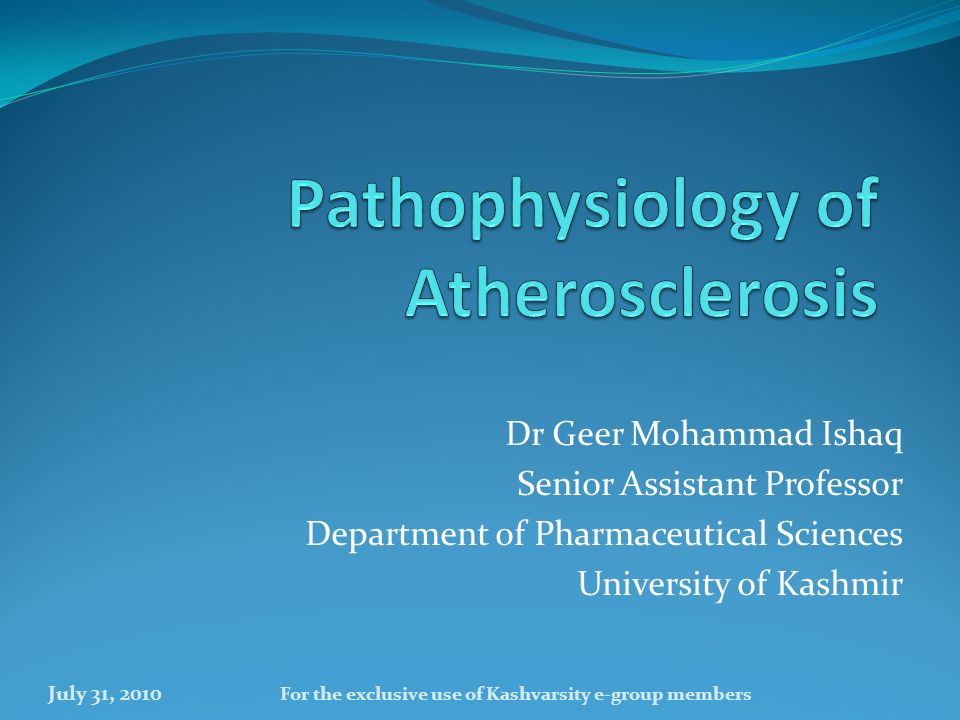 Pathophysiology of Atherosclerosis

Dr Geer Mohammad Ishaq
Senior Assistant Professor
Department of Pharmaceutical Sciences
University of Kashmir

July 31, 2010

For the exclusive use of Kashvarsity e-group members